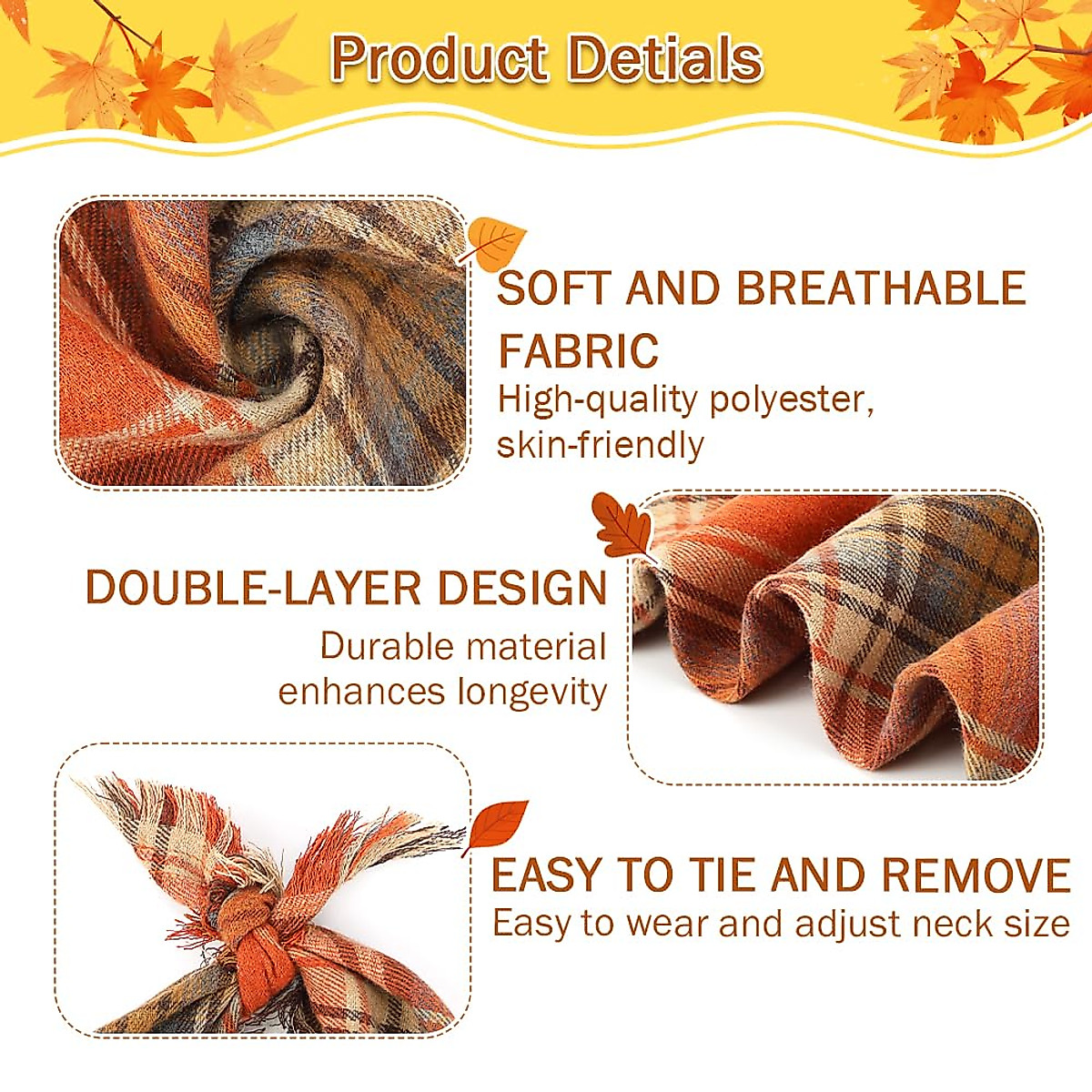 Product Detials

SOFT AND BREATHABLE FABRIC
High-quality polyester, skin-friendly

DOUBLE-LAYER DESIGN
Durable material enhances longevity

EASY TO TIE AND REMOVE
Easy to wear and adjust neck size